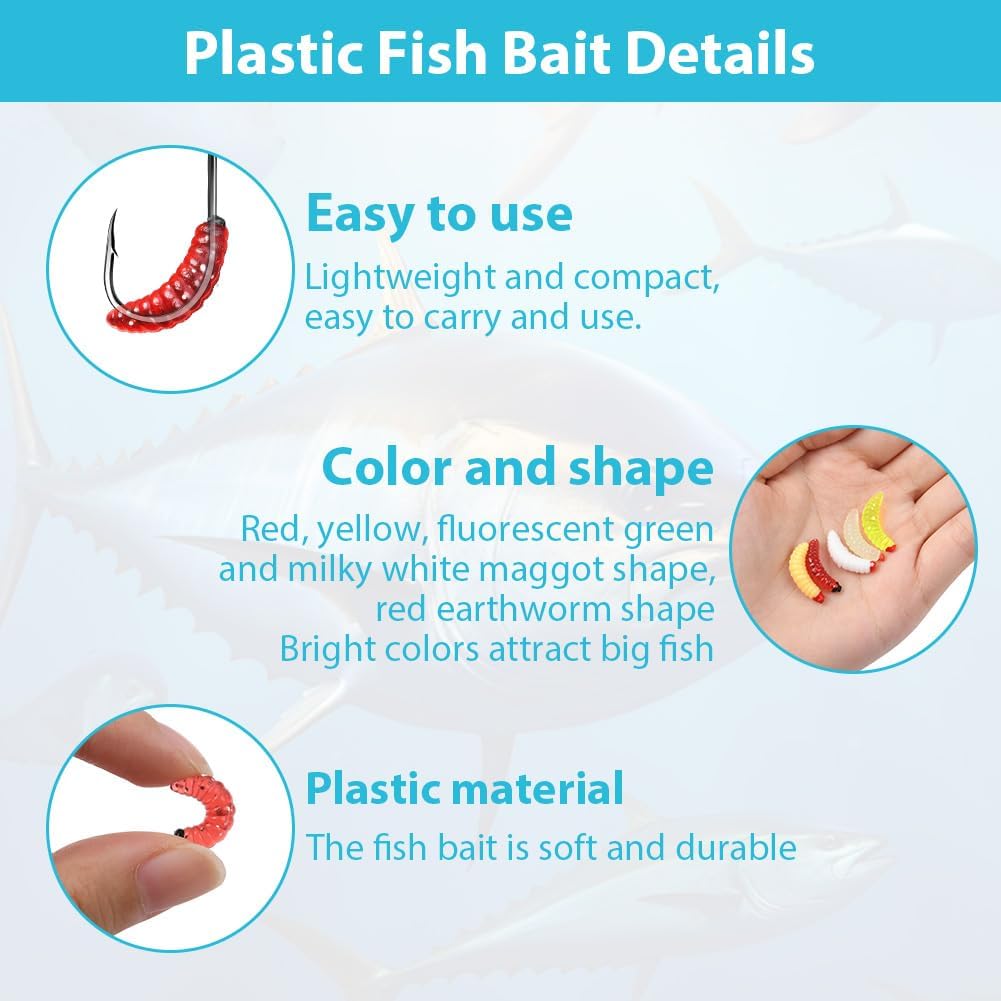 Plastic Fish Bait Details

Easy to use

Lightweight and compact, easy to carry and use.

Color and shape

Red, yellow, fluorescent green and milky white maggot shape, red earthworm shape
Bright colors attract big fish

Plastic material

The fish bait is soft and durable